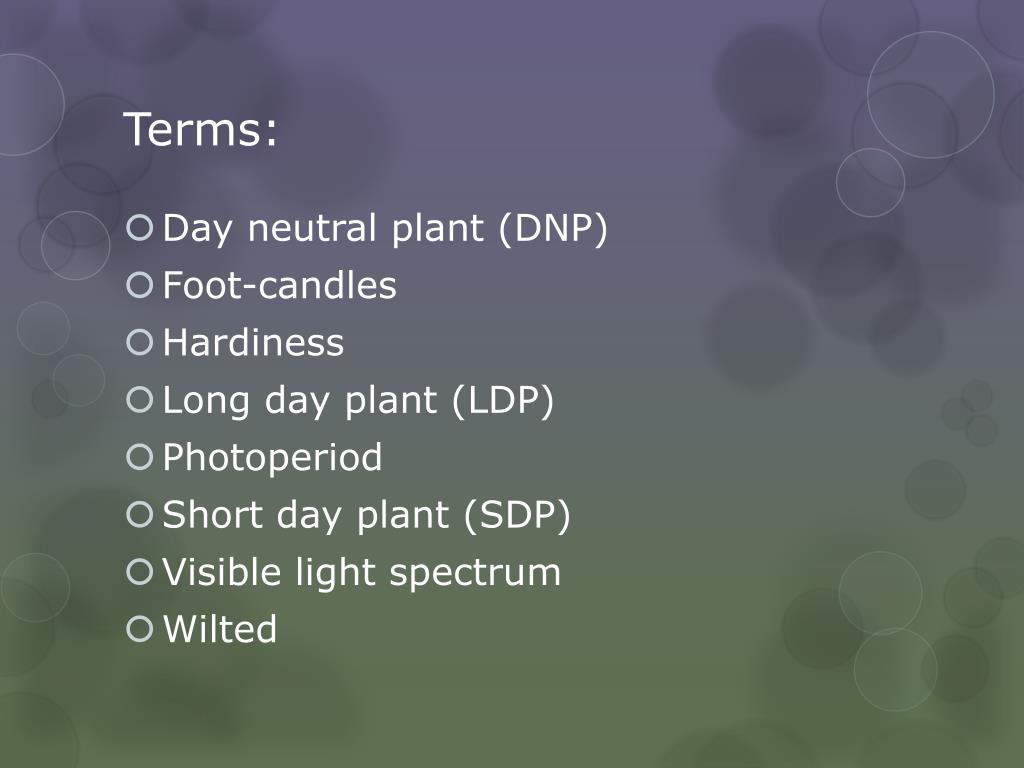 Terms:

Day neutral plant (DNP)
Foot-candles
Hardiness
Long day plant (LDP)
Photoperiod
Short day plant (SDP)
Visible light spectrum
Wilted